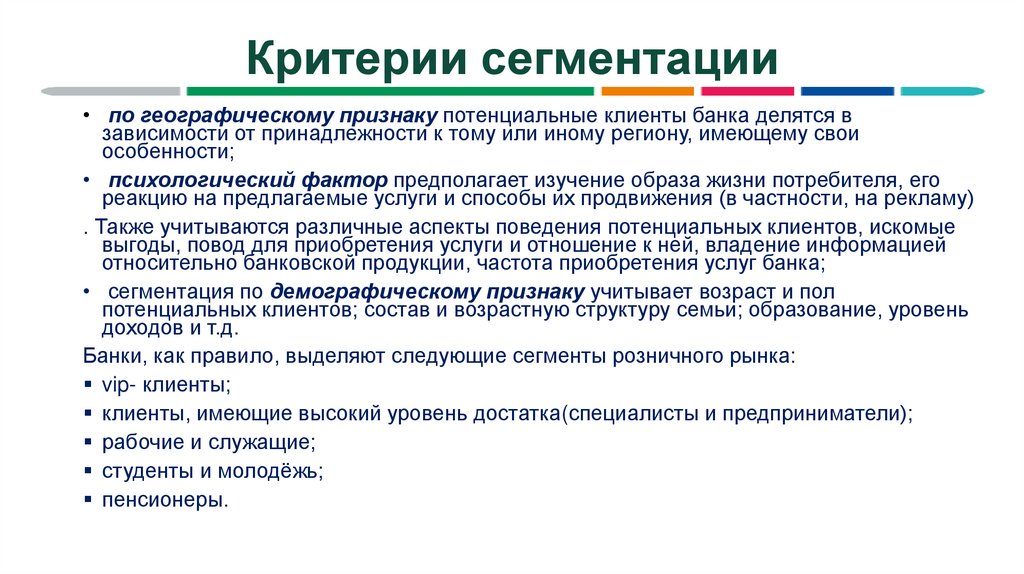 Критерии сегментации

• по географическому признаку потенциальные клиенты банка делятся в зависимости от принадлежности к тому или иному региону, имеющему свои особенности;

• психологический фактор предполагает изучение образа жизни потребителя, его реакцию на предлагаемые услуги и способы их продвижения (в частности, на рекламу)

. Также учитываются различные аспекты поведения потенциальных клиентов, искомые выгоды, повод для приобретения услуги и отношение к ней, владение информацией относительно банковской продукции, частота приобретения услуг банка;

• сегментация по демографическому признаку учитывает возраст и пол потенциальных клиентов; состав и возрастную структуру семьи; образование, уровень доходов и т.д.

Банки, как правило, выделяют следующие сегменты розничного рынка:

▪ vip- клиенты;
▪ клиенты, имеющие высокий уровень достатка(специалисты и предприниматели);
▪ рабочие и служащие;
▪ студенты и молодёжь;
▪ пенсионеры.